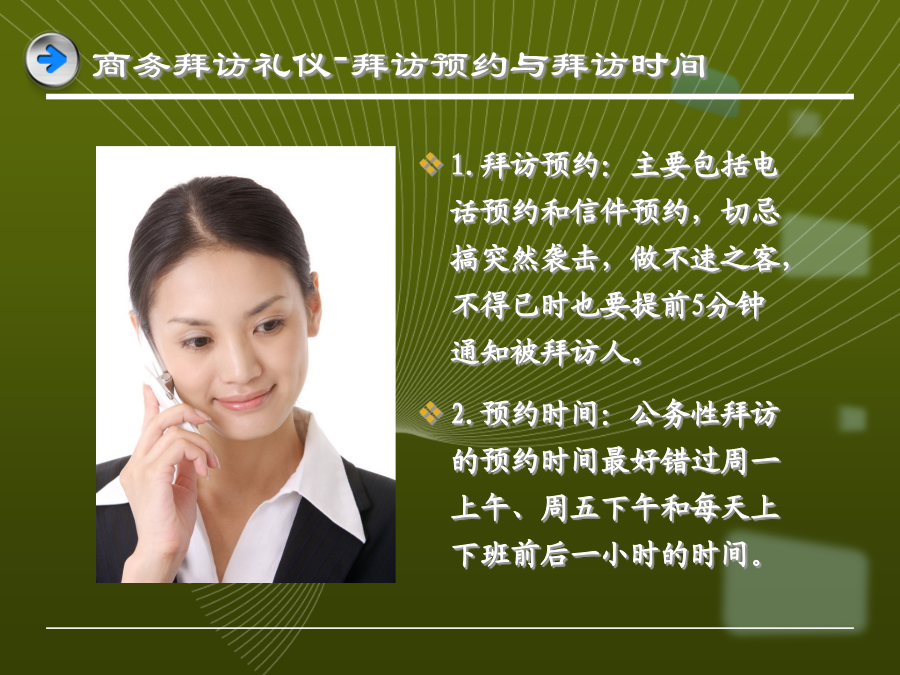 商务拜访礼仪-拜访预约与拜访时间

1. 拜访预约：主要包括电话预约和信件预约，切忌搞突然袭击，做不速之客，不得已时也要提前5分钟通知被拜访人。

2. 预约时间：公务性拜访的预约时间最好错过周一上午、周五下午和每天上下班前后一小时的时间。